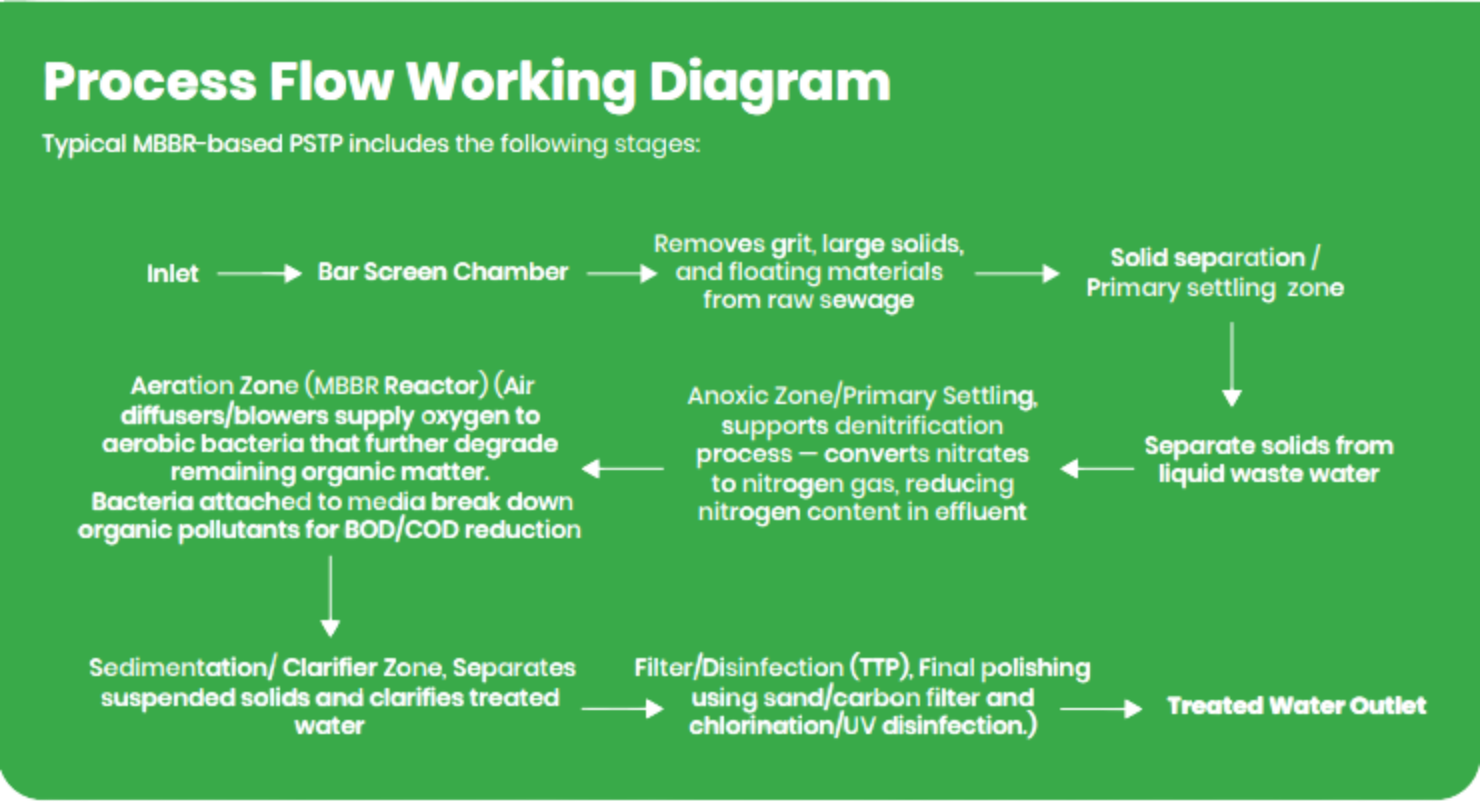 Process Flow Working Diagram

Typical MBBR-based PSTP includes the following stages:

Inlet

Bar Screen Chamber

Removes grit, large solids, and floating materials from raw sewage

Solid separation / Primary settling zone

Separate solids from liquid waste water

Anoxic Zone/Primary Settling, supports denitrification process — converts nitrates to nitrogen gas, reducing nitrogen content in effluent

Aeration Zone (MBBR Reactor) (Air diffusers/blowers supply oxygen to aerobic bacteria that further degrade remaining organic matter. Bacteria attached to media break down organic pollutants for BOD/COD reduction

Sedimentation/ Clarifier Zone, Separates suspended solids and clarifies treated water

Filter/Disinfection (TTP), Final polishing using sand/carbon filter and chlorination/UV disinfection.)

Treated Water Outlet